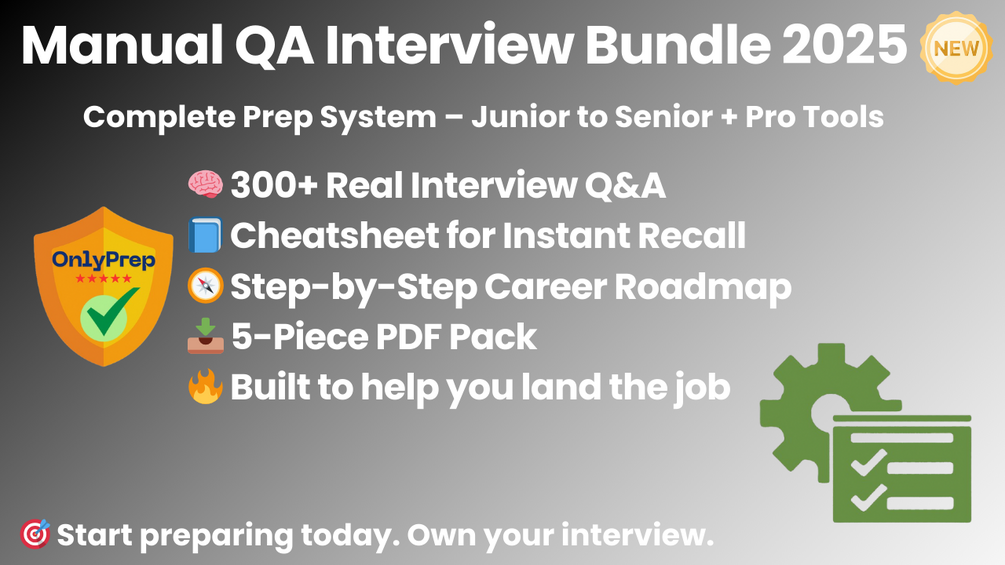 Manual QA Interview Bundle 2025

NEW

Complete Prep System – Junior to Senior + Pro Tools

OnlyPrep

★★★★★

🧠 300+ Real Interview Q&A
📘 Cheatsheet for Instant Recall
🧭 Step-by-Step Career Roadmap
📥 5-Piece PDF Pack
🔥 Built to help you land the job

🎯 Start preparing today. Own your interview.